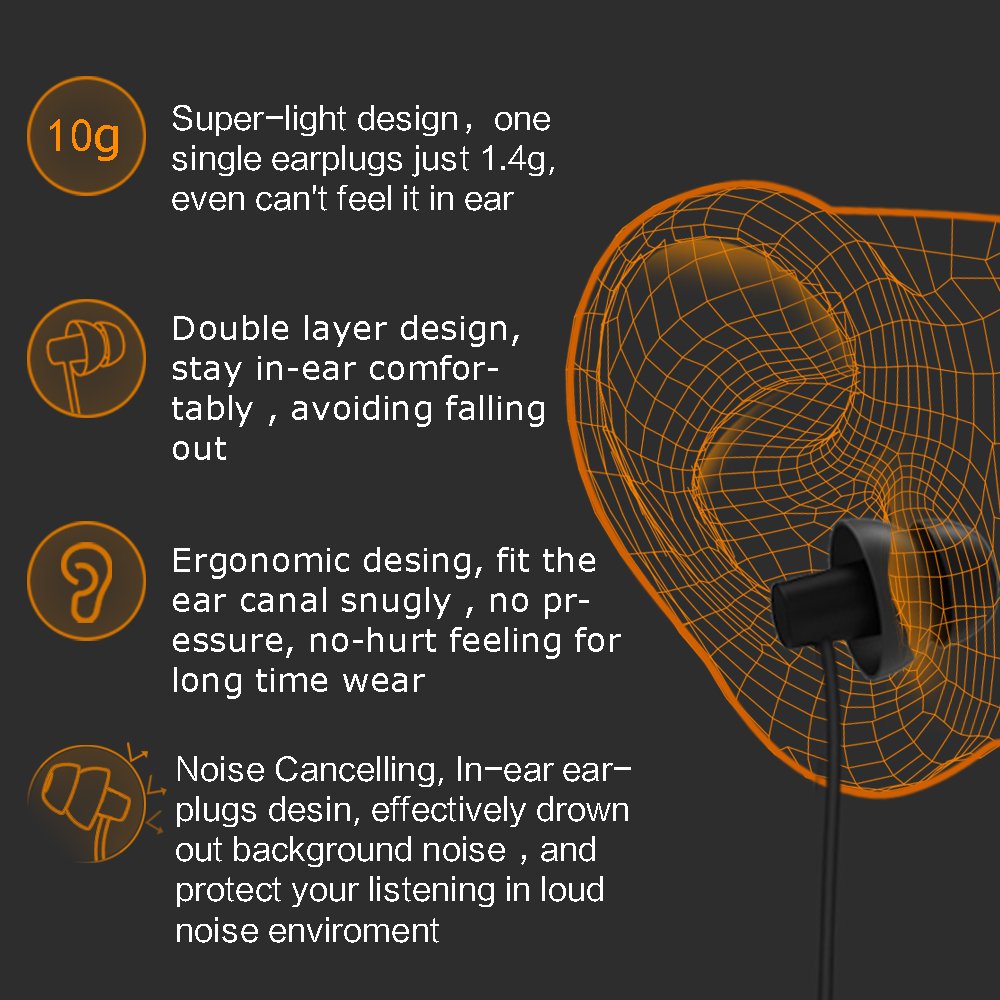 10g

Super-light design， one single earplugs just 1.4g, even can't feel it in ear

Double layer design, stay in-ear comfortably , avoiding falling out

Ergonomic desing, fit the ear canal snugly , no pressure, no-hurt feeling for long time wear

Noise Cancelling, In-ear earplugs desin, effectively drown out background noise , and protect your listening in loud noise enviroment